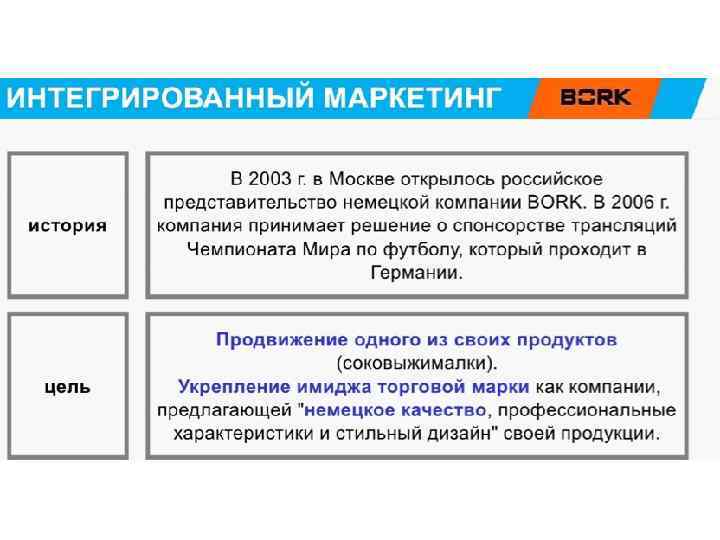 ИНТЕГРИРОВАННЫЙ МАРКЕТИНГ BORK

| история | В 2003 г. в Москве открылось российское представительство немецкой компании BORK. В 2006 г. компания принимает решение о спонсорстве трансляций Чемпионата Мира по футболу, который проходит в Германии. |
|---|---|
| цель | Продвижение одного из своих продуктов (соковыжималки). Укрепление имиджа торговой марки как компании, предлагающей "немецкое качество, профессиональные характеристики и стильный дизайн" своей продукции. |